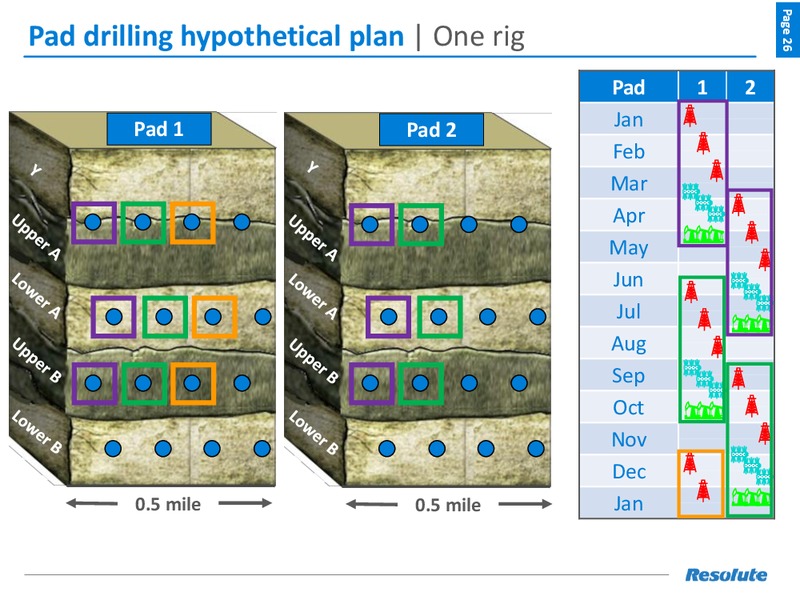 Pad drilling hypothetical plan | One rig

Page 26

Pad 1

Y
Upper A
Lower A
Upper B
Lower B

0.5 mile

Pad 2

Y
Upper A
Lower A
Upper B
Lower B

0.5 mile

| Pad | 1 | 2 |
|---|---|---|
| Jan | | |
| Feb | | |
| Mar | | |
| Apr | | |
| May | | |
| Jun | | |
| Jul | | |
| Aug | | |
| Sep | | |
| Oct | | |
| Nov | | |
| Dec | | |
| Jan | | |

Resolute